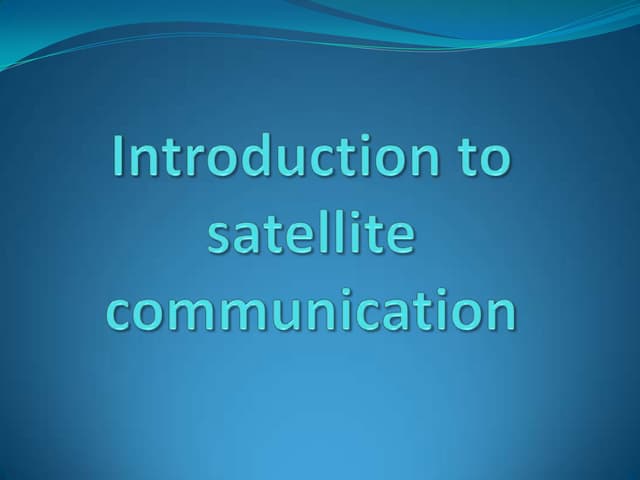 Introduction to satellite communication